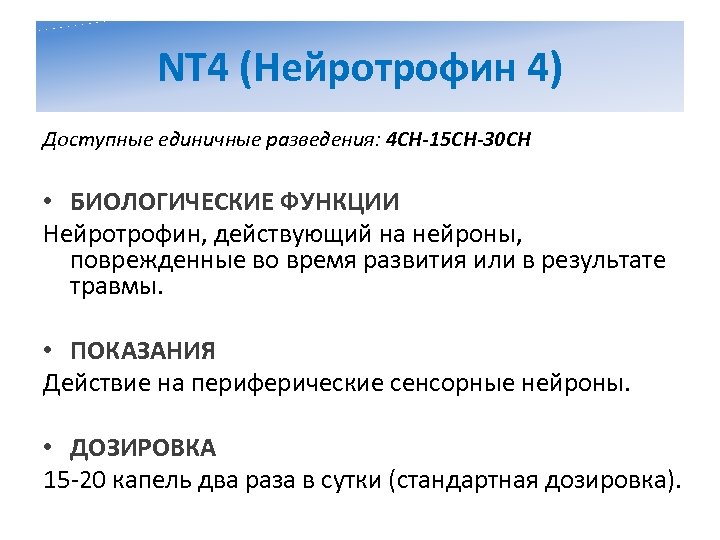 NT4 (Нейротрофин 4)

Доступные единичные разведения: 4CH-15CH-30CH

• БИОЛОГИЧЕСКИЕ ФУНКЦИИ
Нейротрофин, действующий на нейроны, поврежденные во время развития или в результате травмы.

• ПОКАЗАНИЯ
Действие на периферические сенсорные нейроны.

• ДОЗИРОВКА
15-20 капель два раза в сутки (стандартная дозировка).